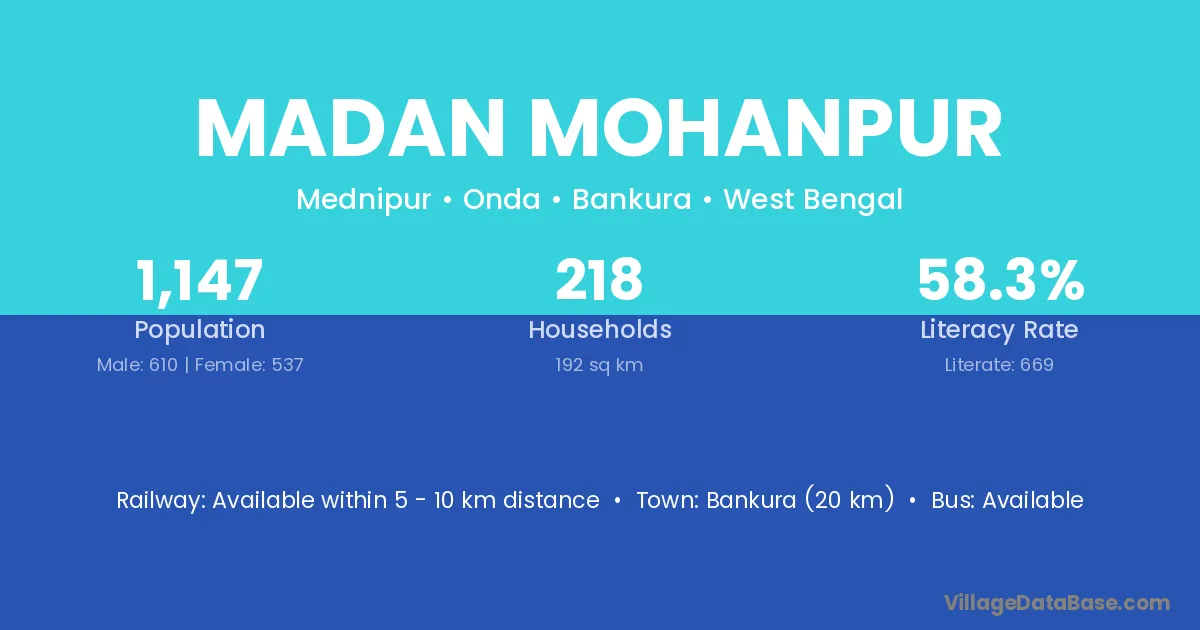 MADAN MOHANPUR

Mednipur • Onda • Bankura • West Bengal

1,147
Population
Male: 610 | Female: 537

218
Households
192 sq km

58.3%
Literacy Rate
Literate: 669

Railway: Available within 5 - 10 km distance • Town: Bankura (20 km) • Bus: Available

VillageDataBase.com